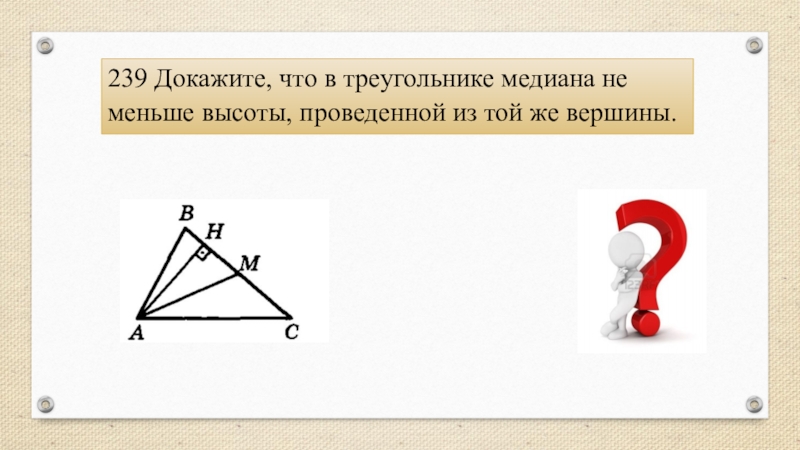 239 Докажите, что в треугольнике медиана не меньше высоты, проведенной из той же вершины.

B
H
M
A
C